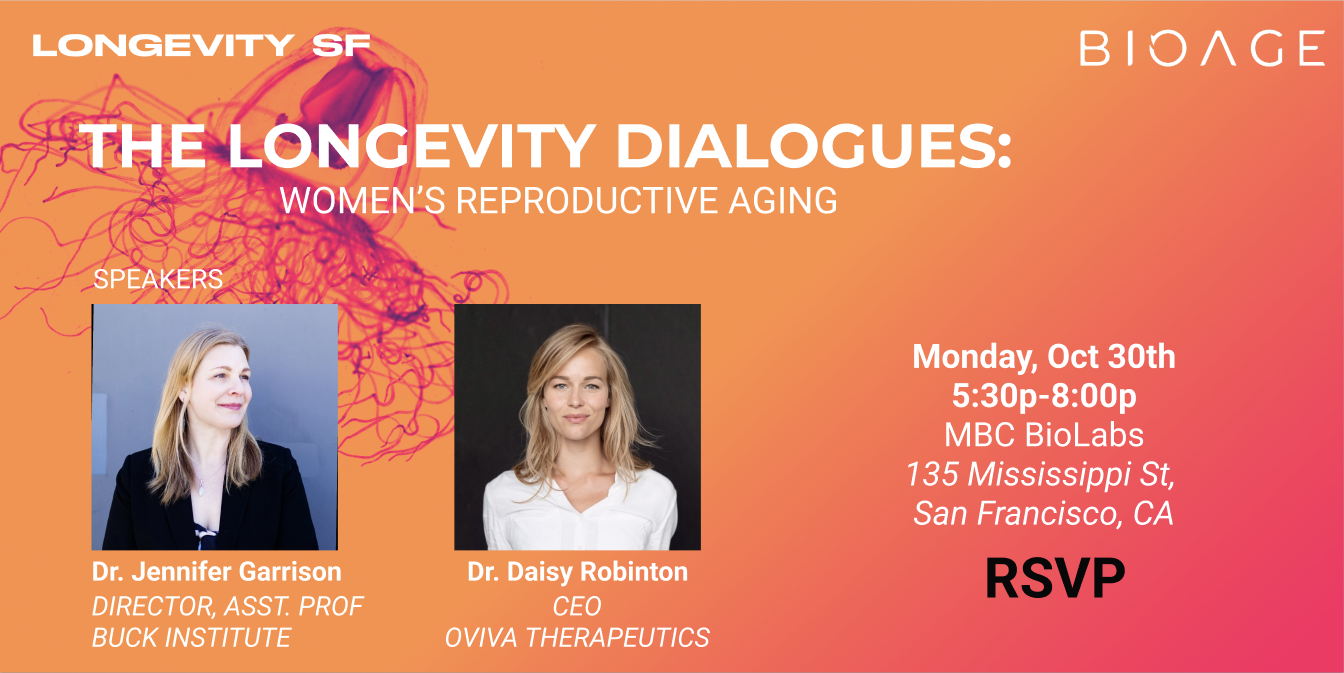 LONGEVITY SF

BIOAGE

THE LONGEVITY DIALOGUES:
WOMEN'S REPRODUCTIVE AGING

SPEAKERS

Dr. Jennifer Garrison
DIRECTOR, ASST. PROF
BUCK INSTITUTE

Dr. Daisy Robinton
CEO
OVIVA THERAPEUTICS

Monday, Oct 30th
5:30p-8:00p
MBC BioLabs
135 Mississippi St,
San Francisco, CA

RSVP